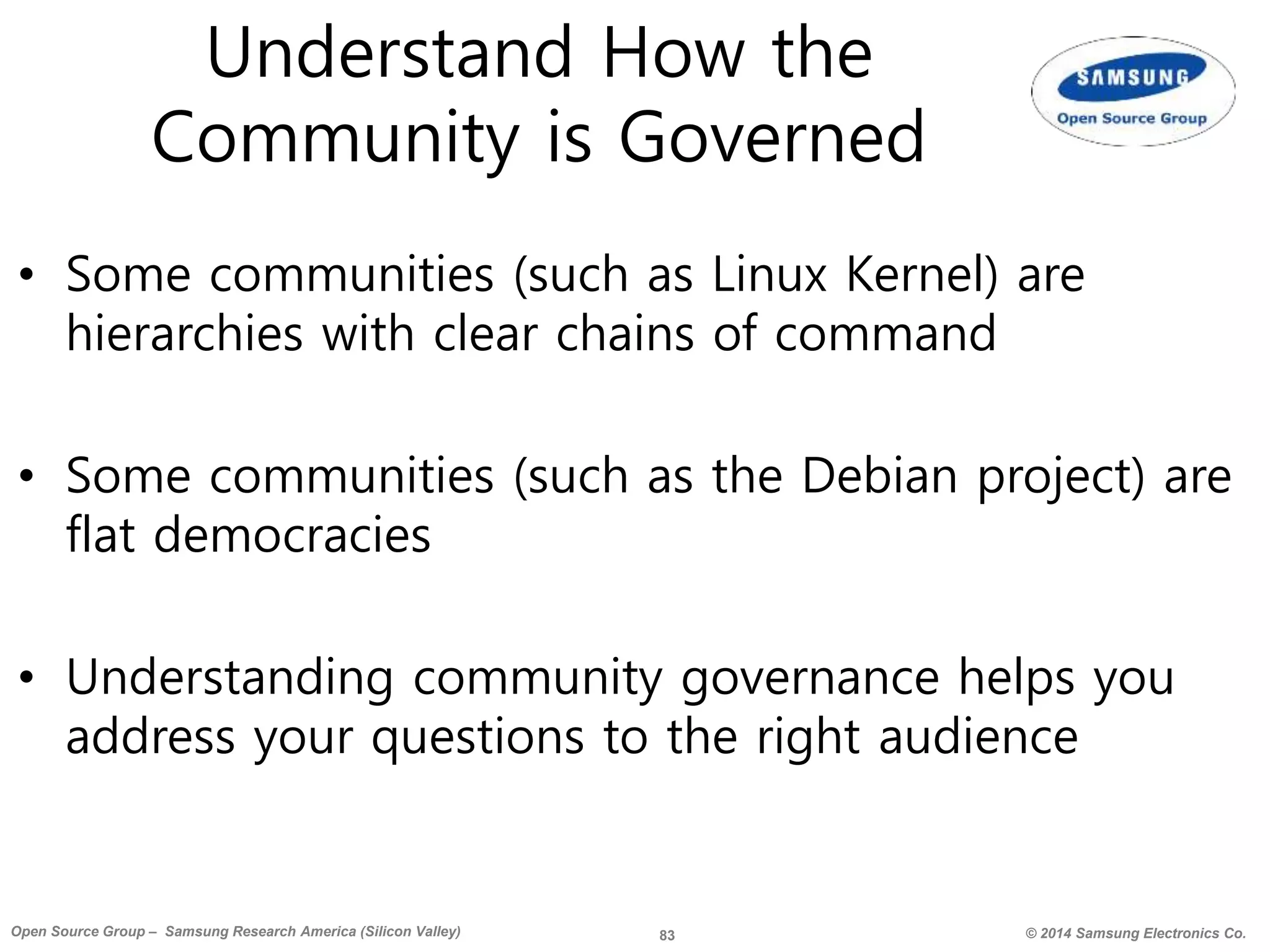 Understand How the Community is Governed

SAMSUNG
Open Source Group

• Some communities (such as Linux Kernel) are hierarchies with clear chains of command

• Some communities (such as the Debian project) are flat democracies

• Understanding community governance helps you address your questions to the right audience

Open Source Group – Samsung Research America (Silicon Valley)

83

© 2014 Samsung Electronics Co.